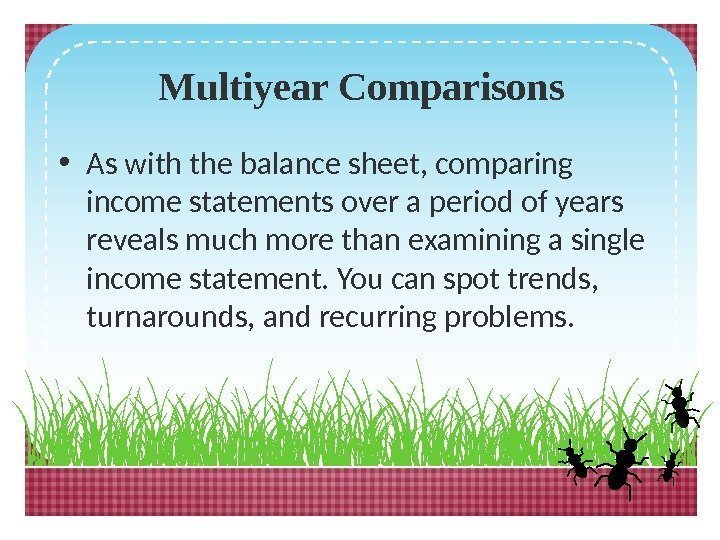 Multiyear Comparisons

• As with the balance sheet, comparing income statements over a period of years reveals much more than examining a single income statement. You can spot trends, turnarounds, and recurring problems.